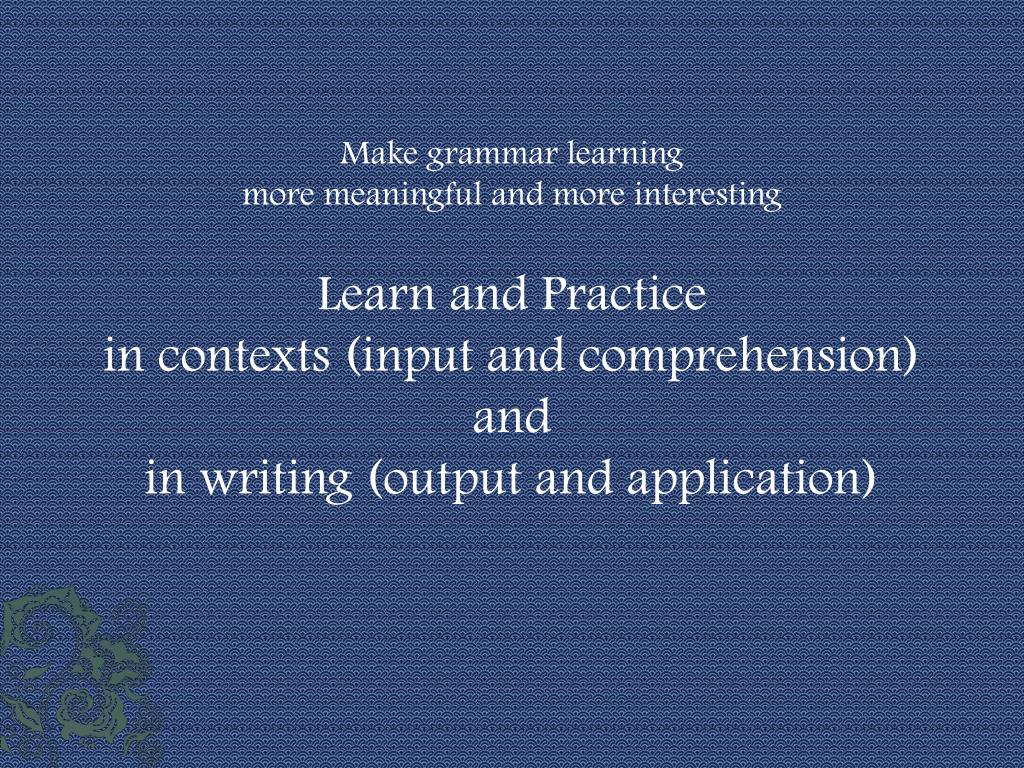 Make grammar learning
more meaningful and more interesting

Learn and Practice
in contexts (input and comprehension)
and
in writing (output and application)